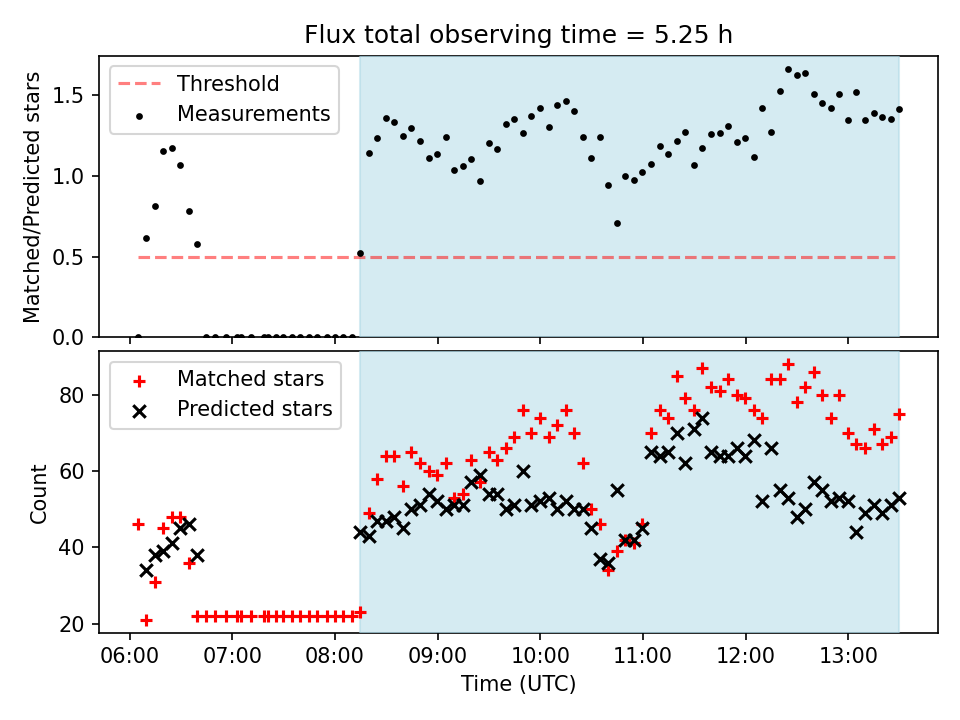 Flux total observing time = 5.25 h

Threshold
Measurements

Matched/Predicted stars

1.5
1.0
0.5
0.0

Matched stars
Predicted stars

Count

80
60
40
20

06:00 07:00 08:00 09:00 10:00 11:00 12:00 13:00

Time (UTC)